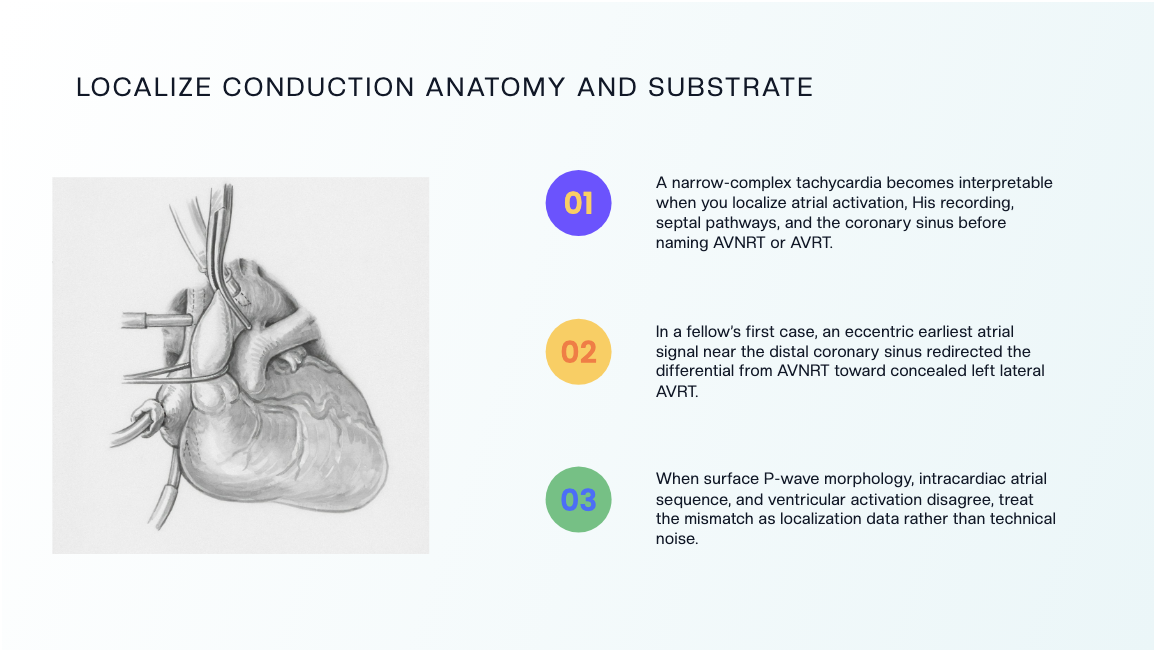 LOCALIZE CONDUCTION ANATOMY AND SUBSTRATE

01

A narrow-complex tachycardia becomes interpretable when you localize atrial activation, His recording, septal pathways, and the coronary sinus before naming AVNRT or AVRT.

02

In a fellow's first case, an eccentric earliest atrial signal near the distal coronary sinus redirected the differential from AVNRT toward concealed left lateral AVRT.

03

When surface P-wave morphology, intracardiac atrial sequence, and ventricular activation disagree, treat the mismatch as localization data rather than technical noise.